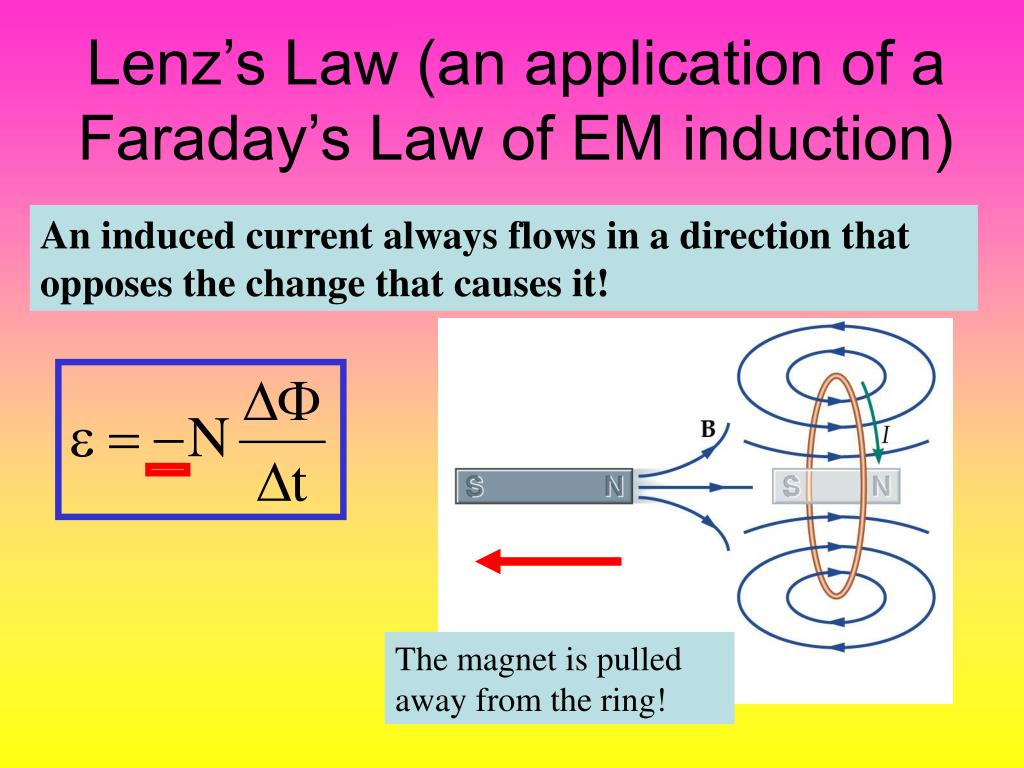 Lenz's Law (an application of a Faraday's Law of EM induction)

An induced current always flows in a direction that opposes the change that causes it!

$\varepsilon = -N \frac{\Delta\Phi}{\Delta t}$

B

I

S N

S N

The magnet is pulled away from the ring!